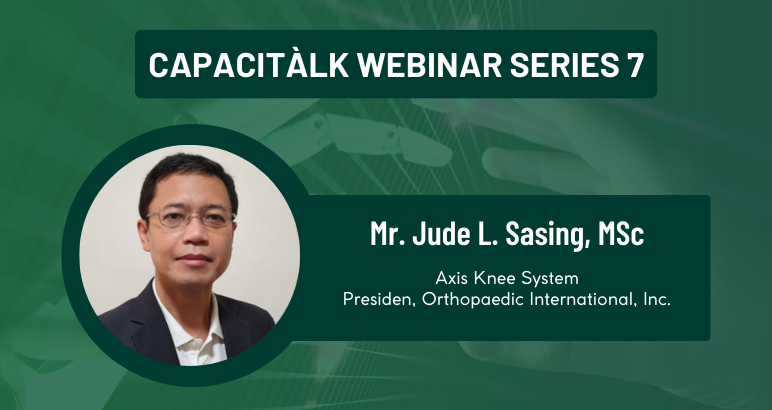 CAPACITÀLK WEBINAR SERIES 7

Mr. Jude L. Sasing, MSc

Axis Knee System
Presiden, Orthopaedic International, Inc.